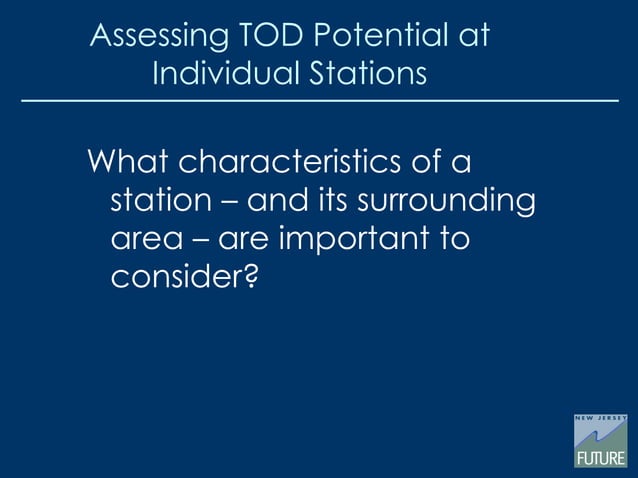 Assessing TOD Potential at Individual Stations

What characteristics of a station – and its surrounding area – are important to consider?

NEW JERSEY
FUTURE